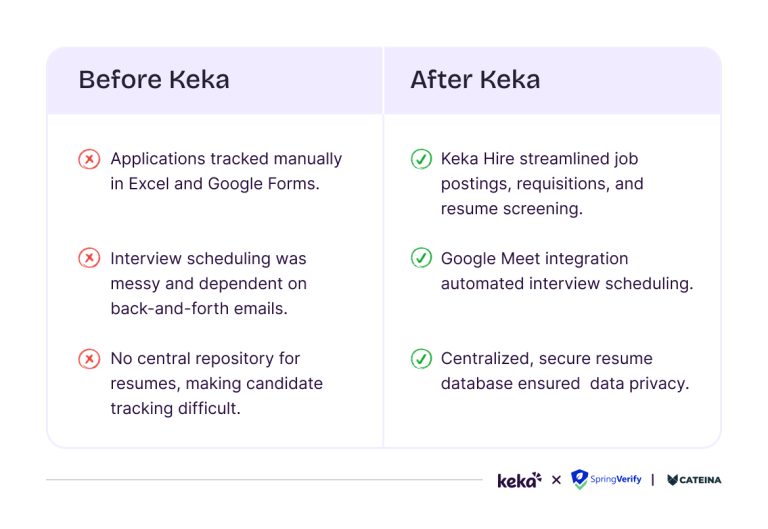 | Before Keka | After Keka |
|---|---|
| Applications tracked manually in Excel and Google Forms. | Keka Hire streamlined job postings, requisitions, and resume screening. |
| Interview scheduling was messy and dependent on back-and-forth emails. | Google Meet integration automated interview scheduling. |
| No central repository for resumes, making candidate tracking difficult. | Centralized, secure resume database ensured data privacy. |

keka × SpringVerify | CATEINA